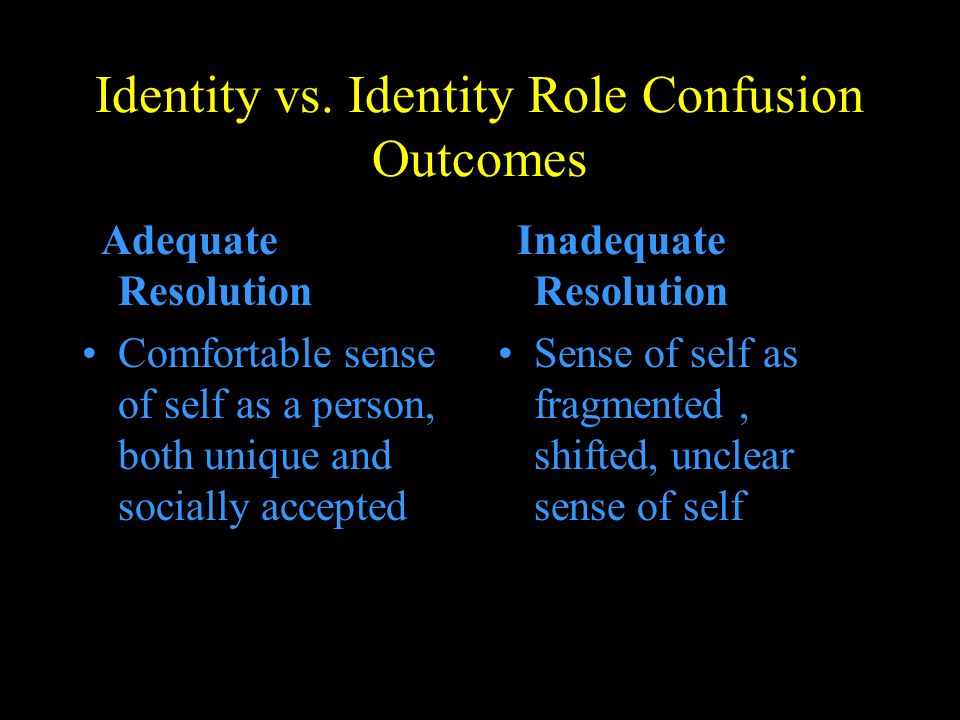 Identity vs. Identity Role Confusion Outcomes

Adequate Resolution

• Comfortable sense of self as a person, both unique and socially accepted

Inadequate Resolution

• Sense of self as fragmented , shifted, unclear sense of self